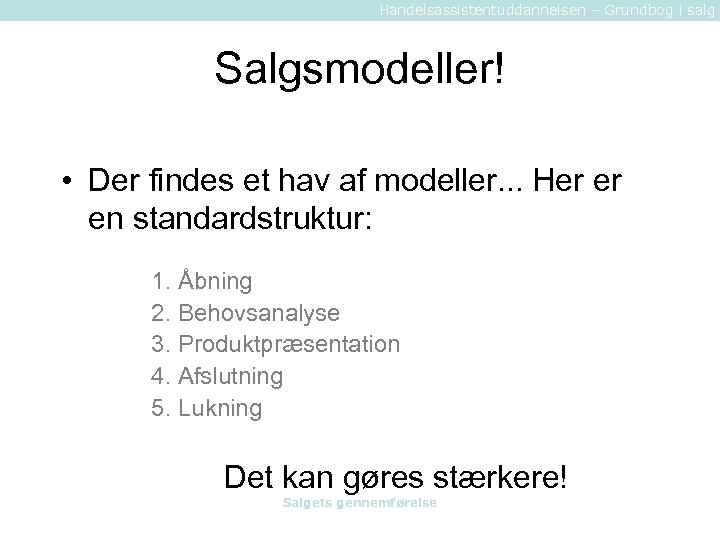 Handelsassistentuddannelsen – Grundbog i salg

Salgsmodeller!

• Der findes et hav af modeller... Her er en standardstruktur:

1. Åbning
2. Behovsanalyse
3. Produktpræsentation
4. Afslutning
5. Lukning

Det kan gøres stærkere!

Salgets gennemførelse